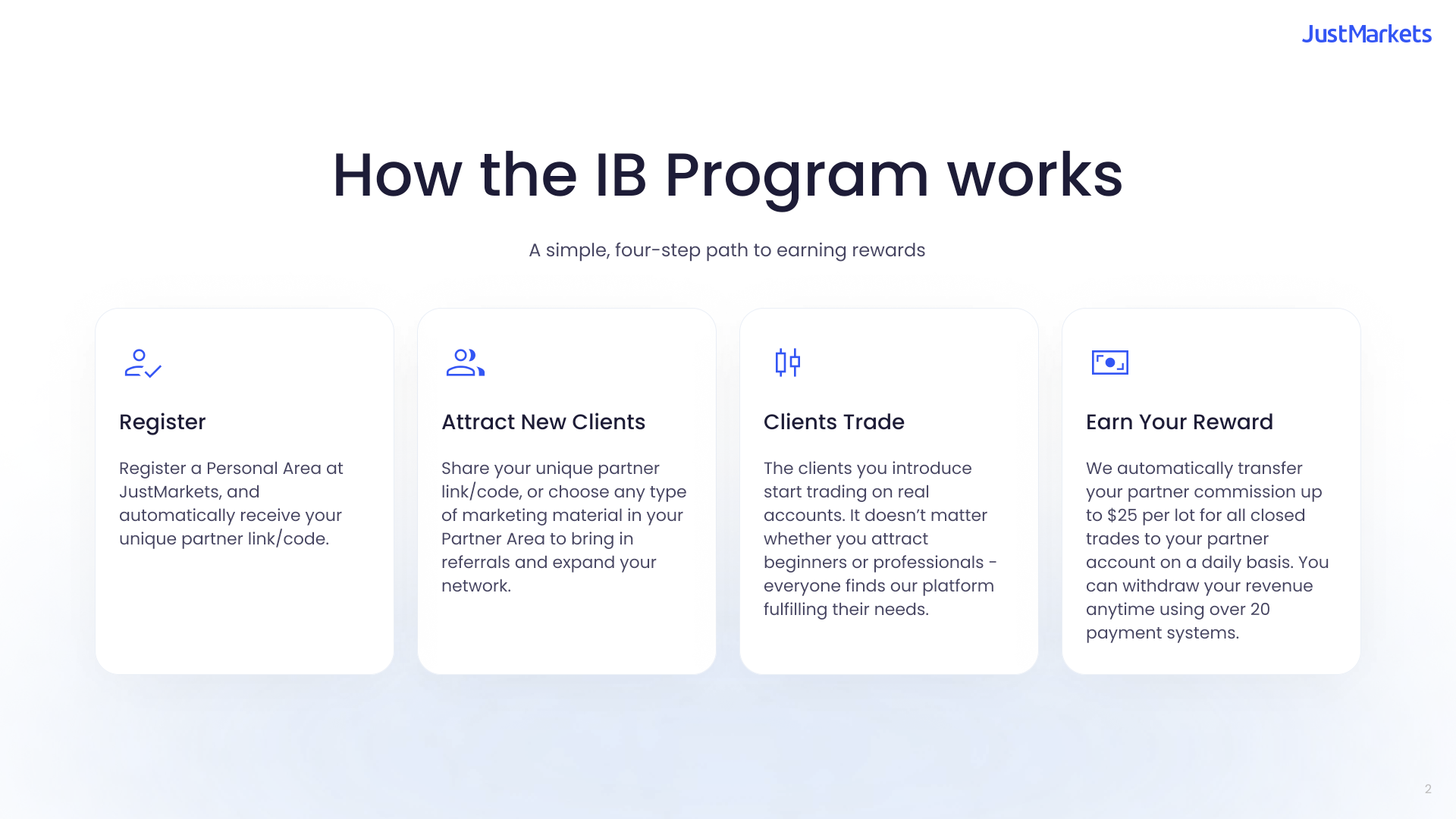 JustMarkets

How the IB Program works

A simple, four-step path to earning rewards

Register

Register a Personal Area at JustMarkets, and automatically receive your unique partner link/code.

Attract New Clients

Share your unique partner link/code, or choose any type of marketing material in your Partner Area to bring in referrals and expand your network.

Clients Trade

The clients you introduce start trading on real accounts. It doesn't matter whether you attract beginners or professionals - everyone finds our platform fulfilling their needs.

Earn Your Reward

We automatically transfer your partner commission up to $25 per lot for all closed trades to your partner account on a daily basis. You can withdraw your revenue anytime using over 20 payment systems.

2